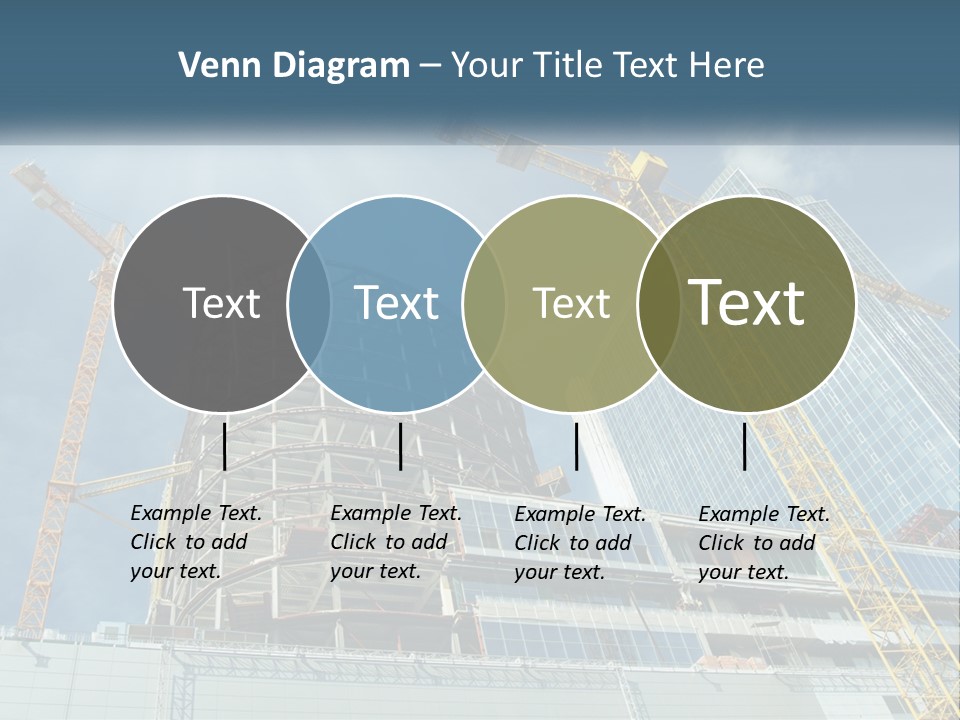 Venn Diagram – Your Title Text Here

Text

Text

Text

Text

Example Text. Click to add your text.

Example Text. Click to add your text.

Example Text. Click to add your text.

Example Text. Click to add your text.